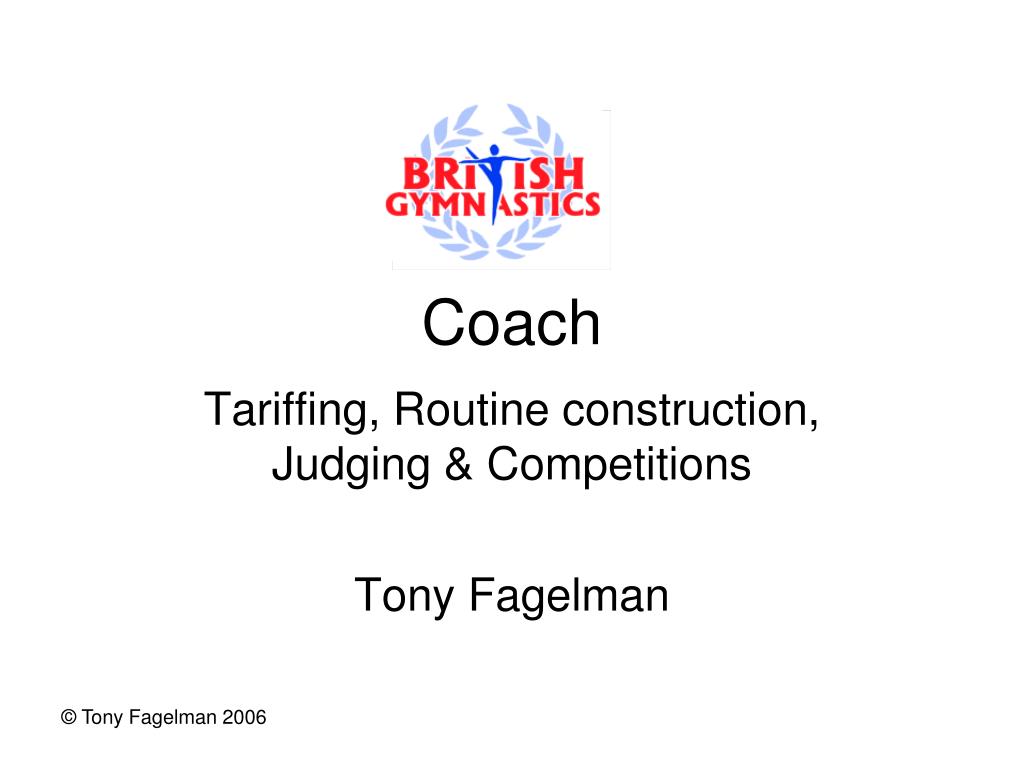 BRITISH GYMNASTICS

Coach

Tariffing, Routine construction, Judging & Competitions

Tony Fagelman

© Tony Fagelman 2006